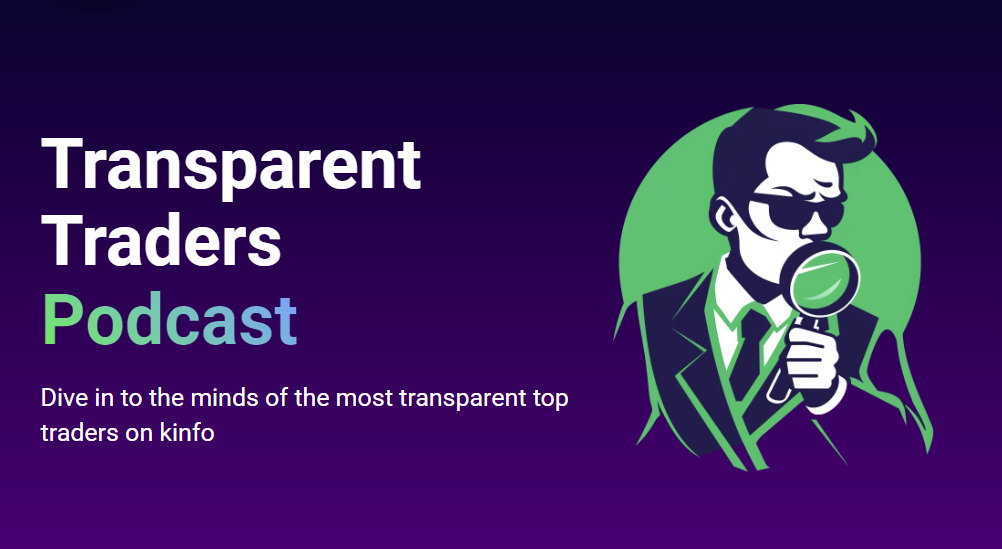 Transparent Traders Podcast

Dive in to the minds of the most transparent top traders on kinfo